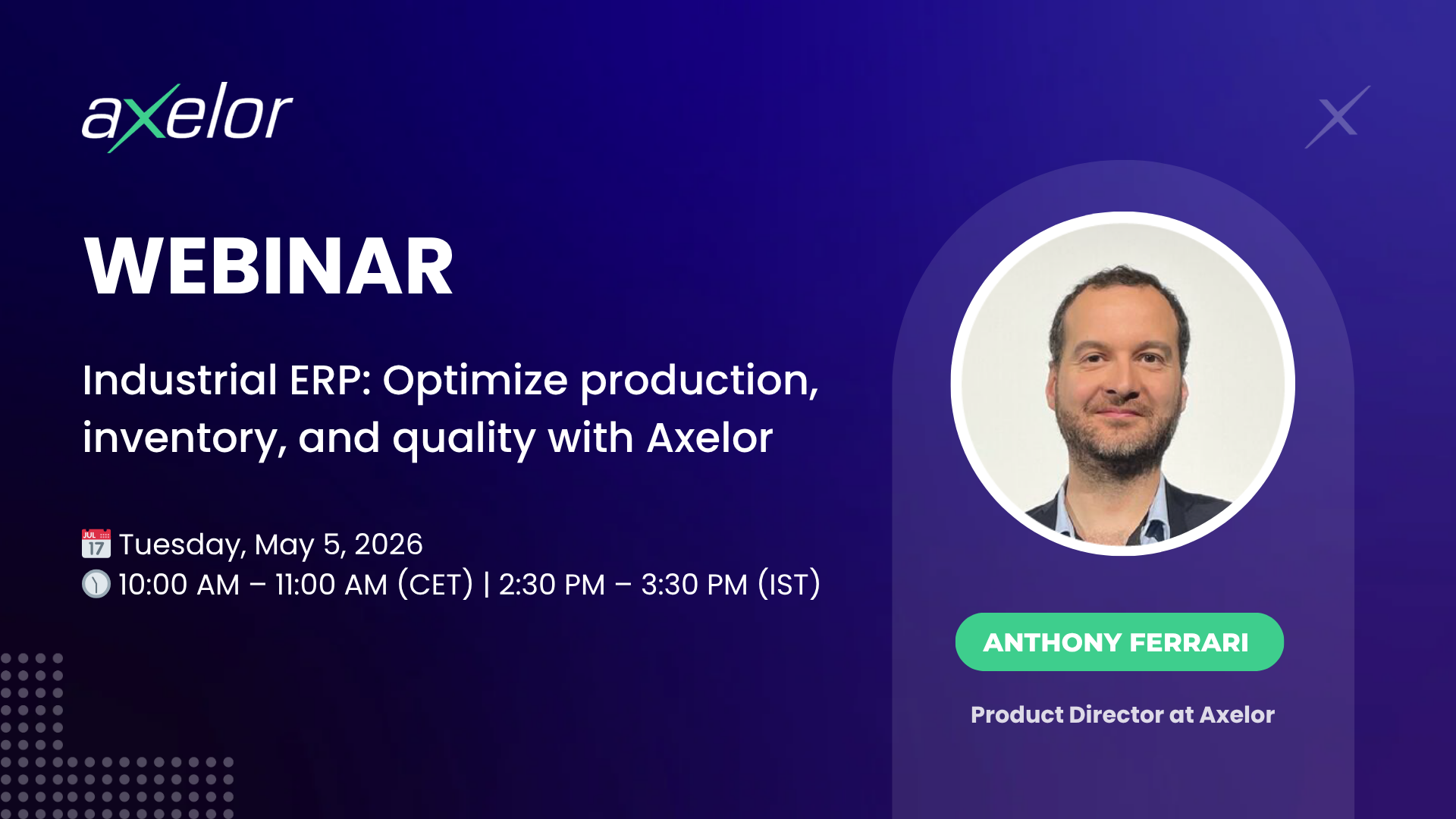 axelor

WEBINAR

Industrial ERP: Optimize production, inventory, and quality with Axelor

JUL 17 Tuesday, May 5, 2026
10:00 AM – 11:00 AM (CET) | 2:30 PM – 3:30 PM (IST)

ANTHONY FERRARI

Product Director at Axelor